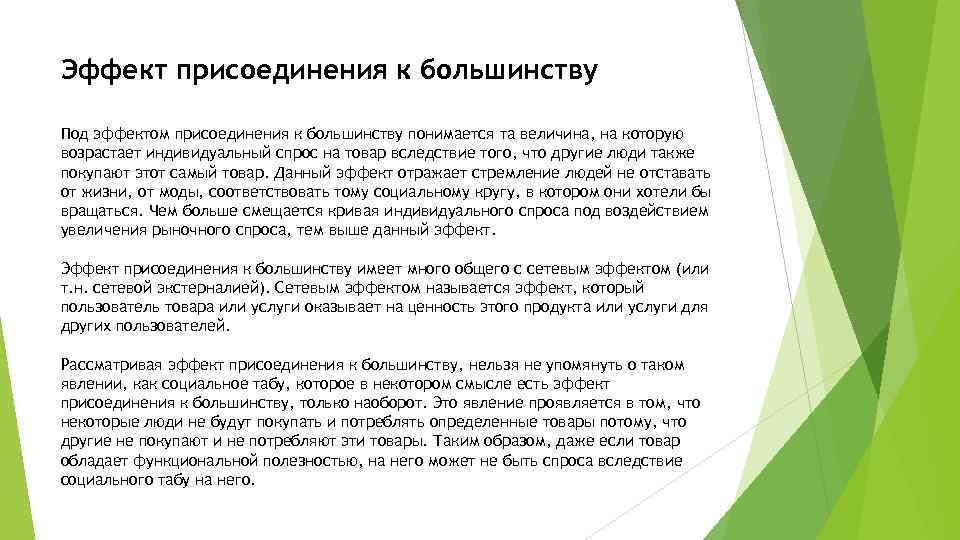 Эффект присоединения к большинству

Под эффектом присоединения к большинству понимается та величина, на которую возрастает индивидуальный спрос на товар вследствие того, что другие люди также покупают этот самый товар. Данный эффект отражает стремление людей не отставать от жизни, от моды, соответствовать тому социальному кругу, в котором они хотели бы вращаться. Чем больше смещается кривая индивидуального спроса под воздействием увеличения рыночного спроса, тем выше данный эффект.

Эффект присоединения к большинству имеет много общего с сетевым эффектом (или т.н. сетевой экстерналией). Сетевым эффектом называется эффект, который пользователь товара или услуги оказывает на ценность этого продукта или услуги для других пользователей.

Рассматривая эффект присоединения к большинству, нельзя не упомянуть о таком явлении, как социальное табу, которое в некотором смысле есть эффект присоединения к большинству, только наоборот. Это явление проявляется в том, что некоторые люди не будут покупать и потреблять определенные товары потому, что другие не покупают и не потребляют эти товары. Таким образом, даже если товар обладает функциональной полезностью, на него может не быть спроса вследствие социального табу на него.